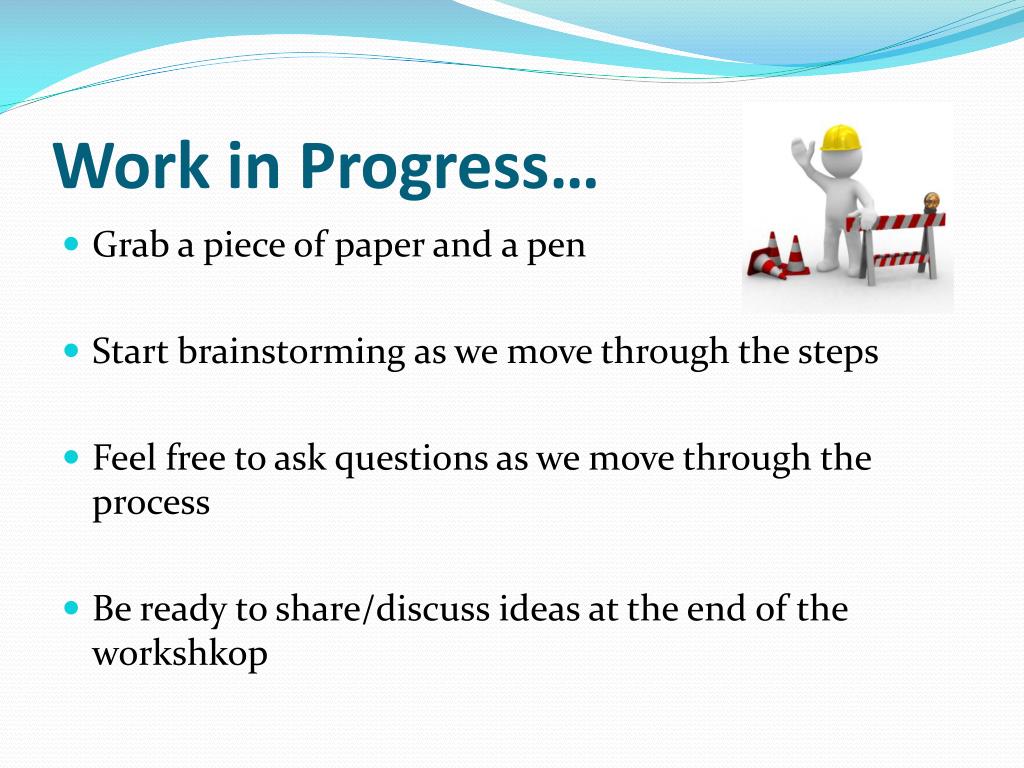 Work in Progress…

- Grab a piece of paper and a pen
- Start brainstorming as we move through the steps
- Feel free to ask questions as we move through the process
- Be ready to share/discuss ideas at the end of the workshkop